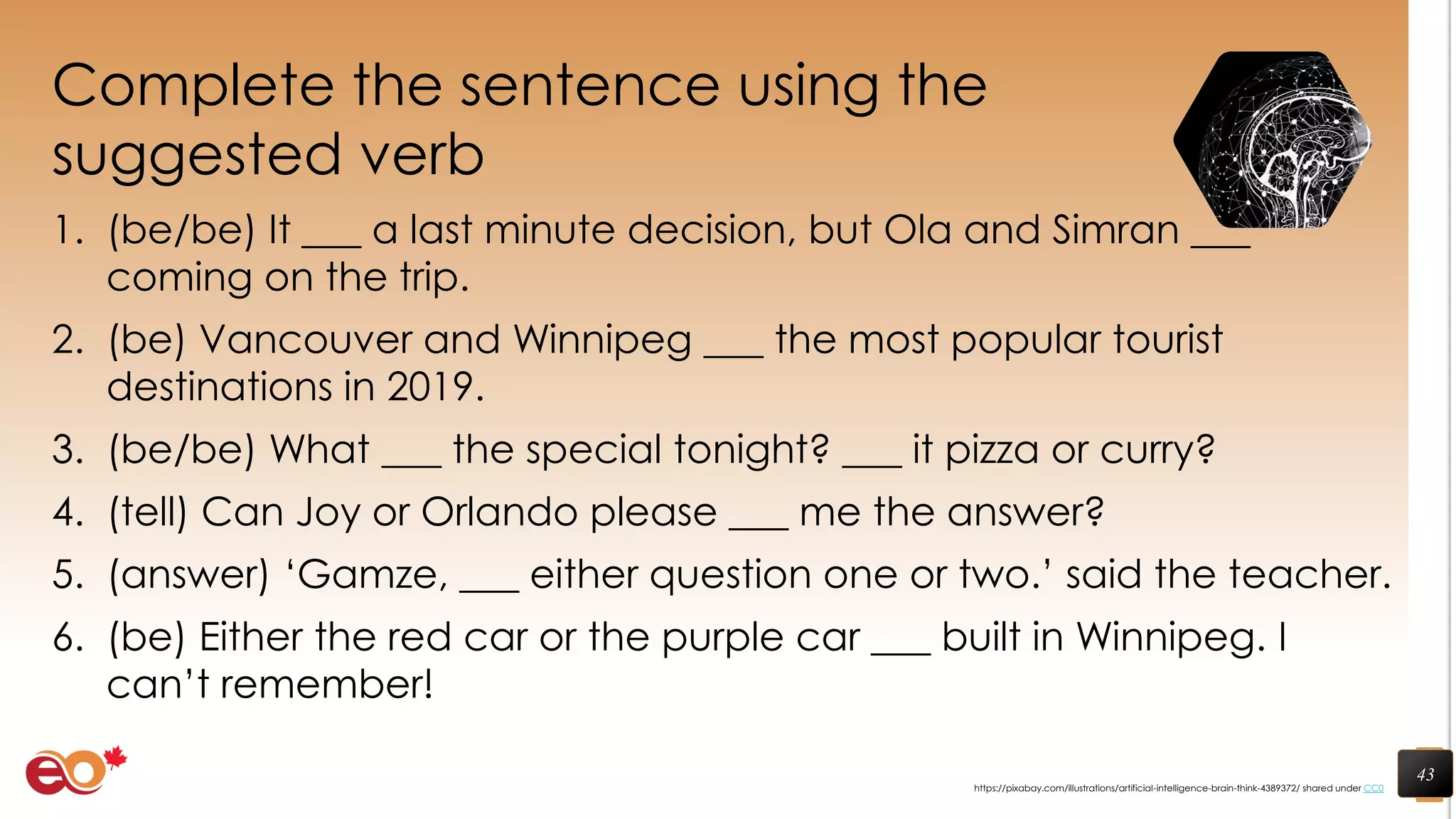 Complete the sentence using the suggested verb

1. (be/be) It ___ a last minute decision, but Ola and Simran ___ coming on the trip.
2. (be) Vancouver and Winnipeg ___ the most popular tourist destinations in 2019.
3. (be/be) What ___ the special tonight? ___ it pizza or curry?
4. (tell) Can Joy or Orlando please ___ me the answer?
5. (answer) ‘Gamze, ___ either question one or two.’ said the teacher.
6. (be) Either the red car or the purple car ___ built in Winnipeg. I can’t remember!

eo

https://pixabay.com/illustrations/artificial-intelligence-brain-think-4389372/ shared under CC0

43